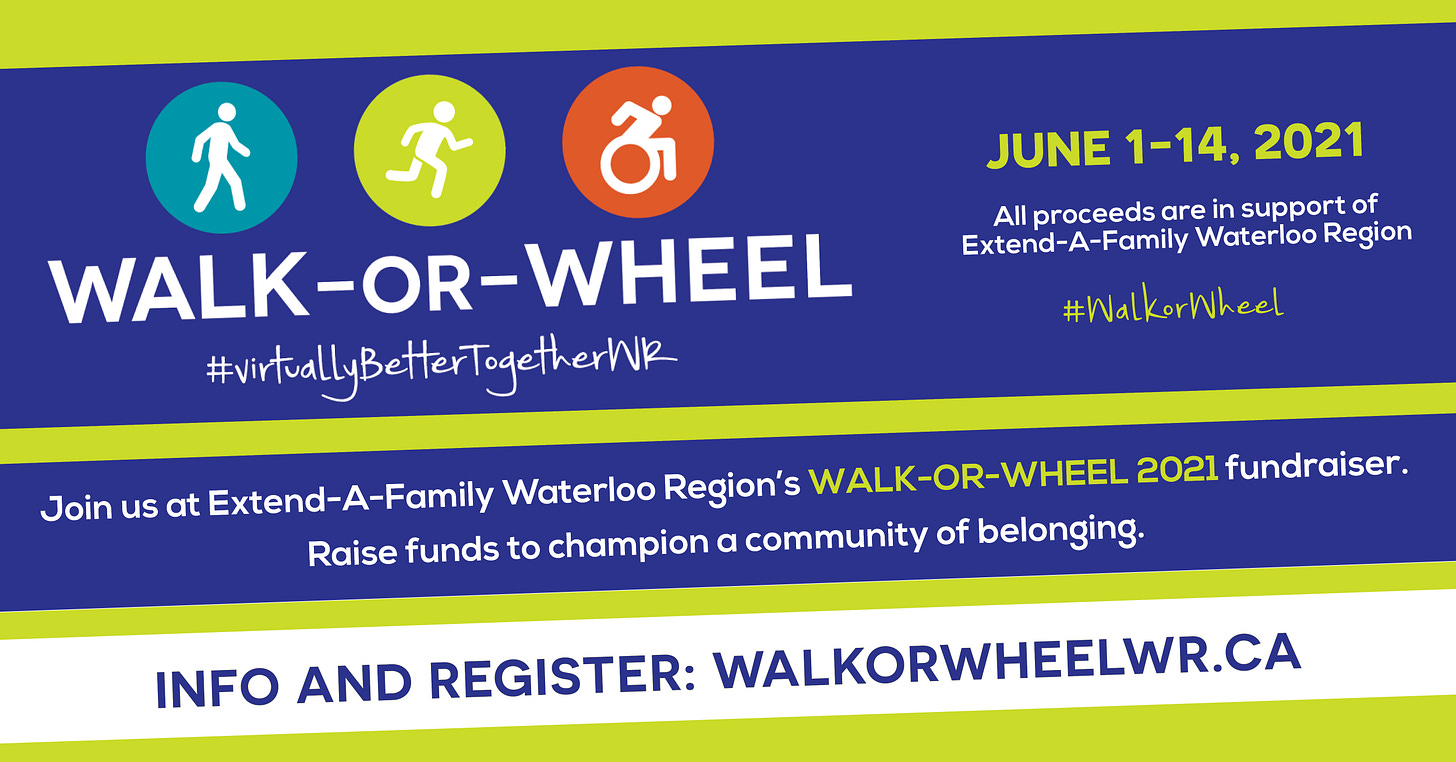 WALK-OR-WHEEL

#virtuallyBetterTogetherWR

JUNE 1-14, 2021

All proceeds are in support of Extend-A-Family Waterloo Region

#WalkorWheel

Join us at Extend-A-Family Waterloo Region's WALK-OR-WHEEL 2021 fundraiser. Raise funds to champion a community of belonging.

INFO AND REGISTER: WALKORWHEELWR.CA